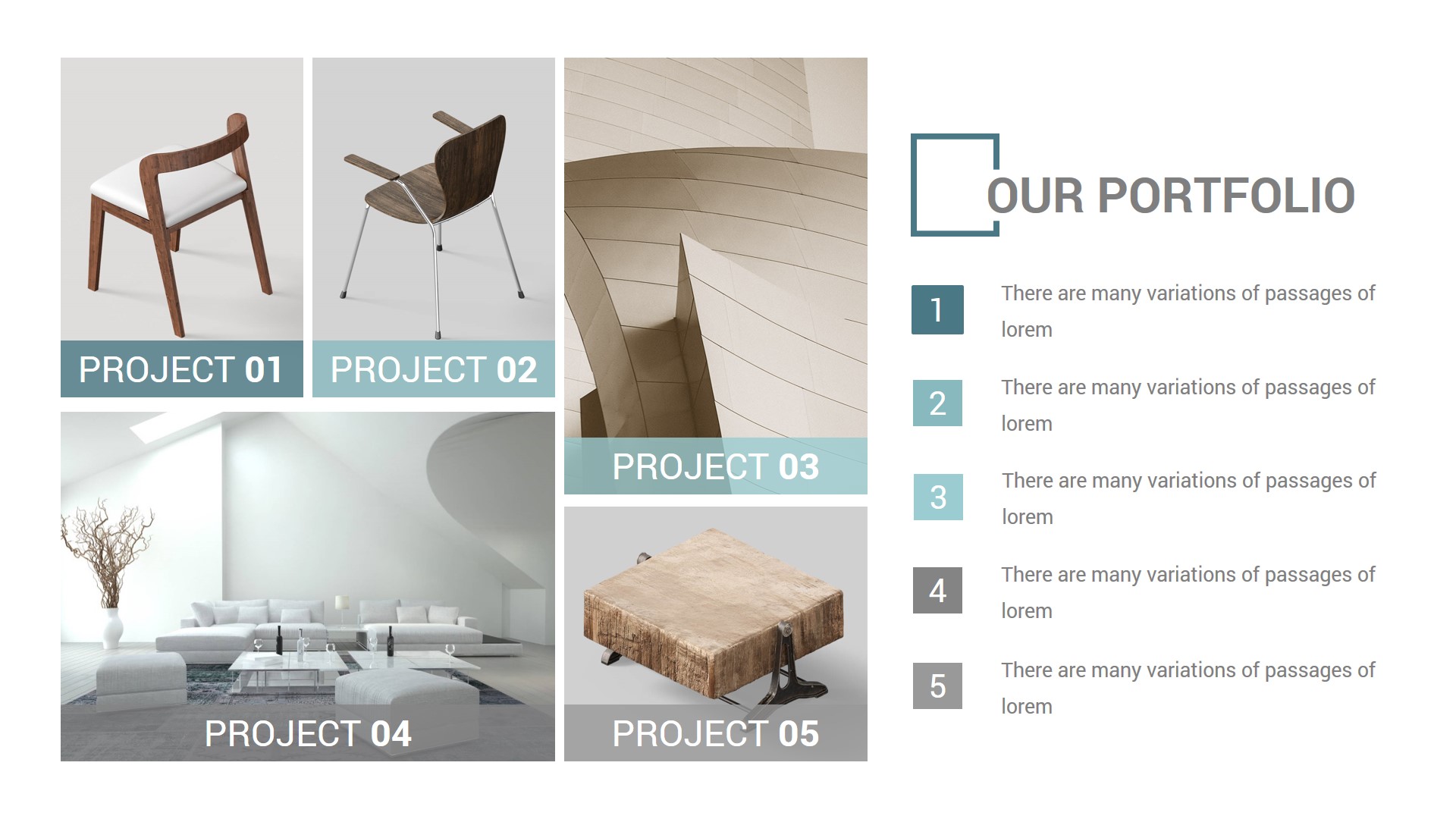 PROJECT 01

PROJECT 02

PROJECT 03

PROJECT 04

PROJECT 05

OUR PORTFOLIO

1 There are many variations of passages of lorem

2 There are many variations of passages of lorem

3 There are many variations of passages of lorem

4 There are many variations of passages of lorem

5 There are many variations of passages of lorem